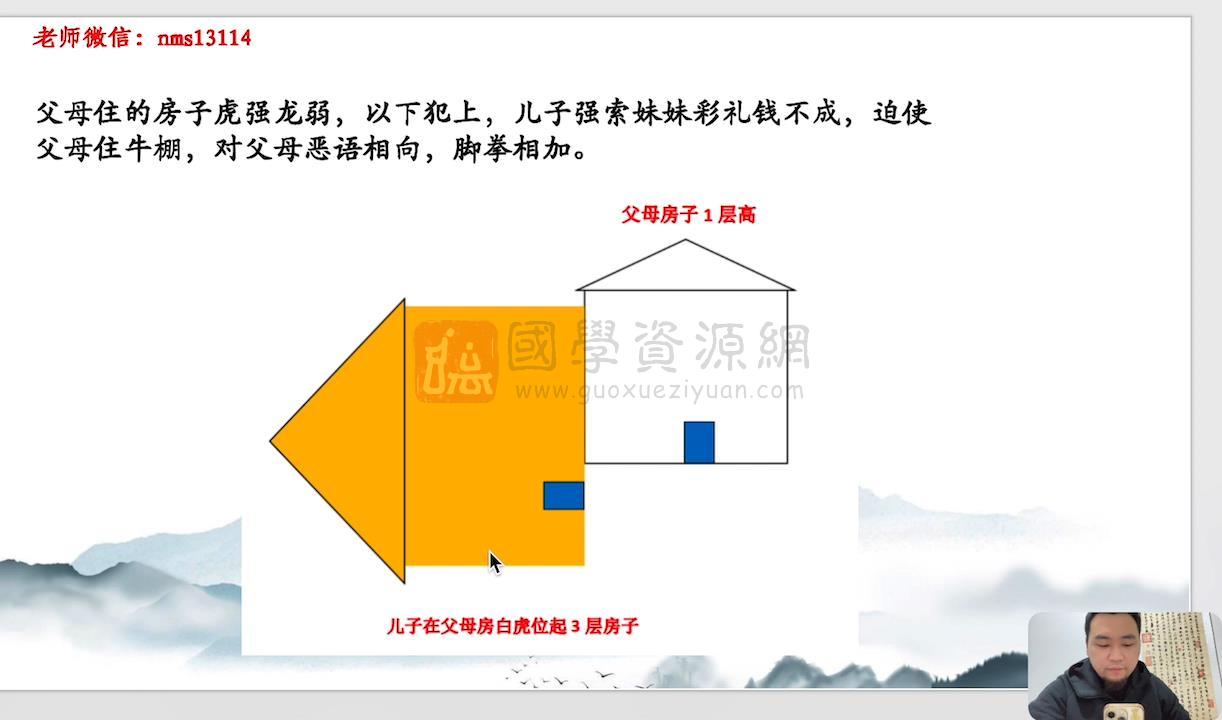 老师微信：nms13114

父母住的房子虎强龙弱，以下犯上，儿子强索妹妹彩礼钱不成，迫使父母住牛棚，对父母恶语相向，脚拳相加。

父母房子 1 层高

國學資源網
www.guoxueziyuan.com

儿子在父母房白虎位起 3 层房子